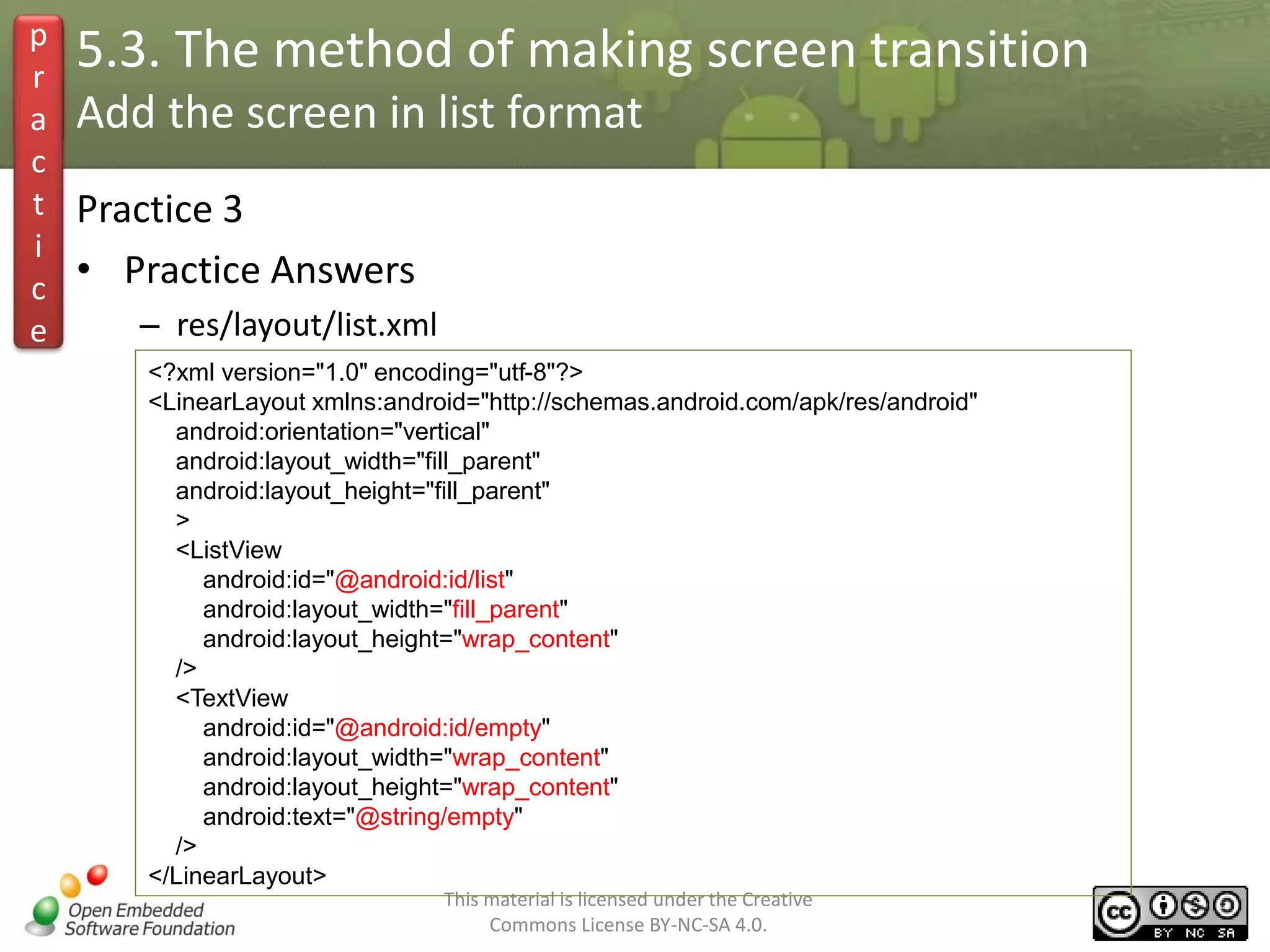 practice

5.3. The method of making screen transition
Add the screen in list format

Practice 3

• Practice Answers
– res/layout/list.xml

<?xml version="1.0" encoding="utf-8"?>
<LinearLayout xmlns:android="http://schemas.android.com/apk/res/android"
android:orientation="vertical"
android:layout_width="fill_parent"
android:layout_height="fill_parent"
>
<ListView
android:id="@android:id/list"
android:layout_width="fill_parent"
android:layout_height="wrap_content"
/>
<TextView
android:id="@android:id/empty"
android:layout_width="wrap_content"
android:layout_height="wrap_content"
android:text="@string/empty"
/>
</LinearLayout>

Open Embedded Software Foundation

This material is licensed under the Creative Commons License BY-NC-SA 4.0.

cc BY NC SA